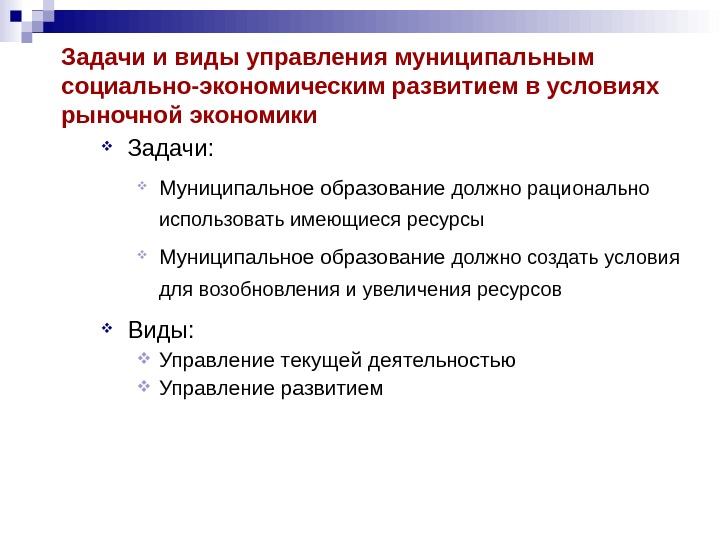 Задачи и виды управления муниципальным социально-экономическим развитием в условиях рыночной экономики

Задачи:

Муниципальное образование должно рационально использовать имеющиеся ресурсы

Муниципальное образование должно создать условия для возобновления и увеличения ресурсов

Виды:

Управление текущей деятельностью

Управление развитием